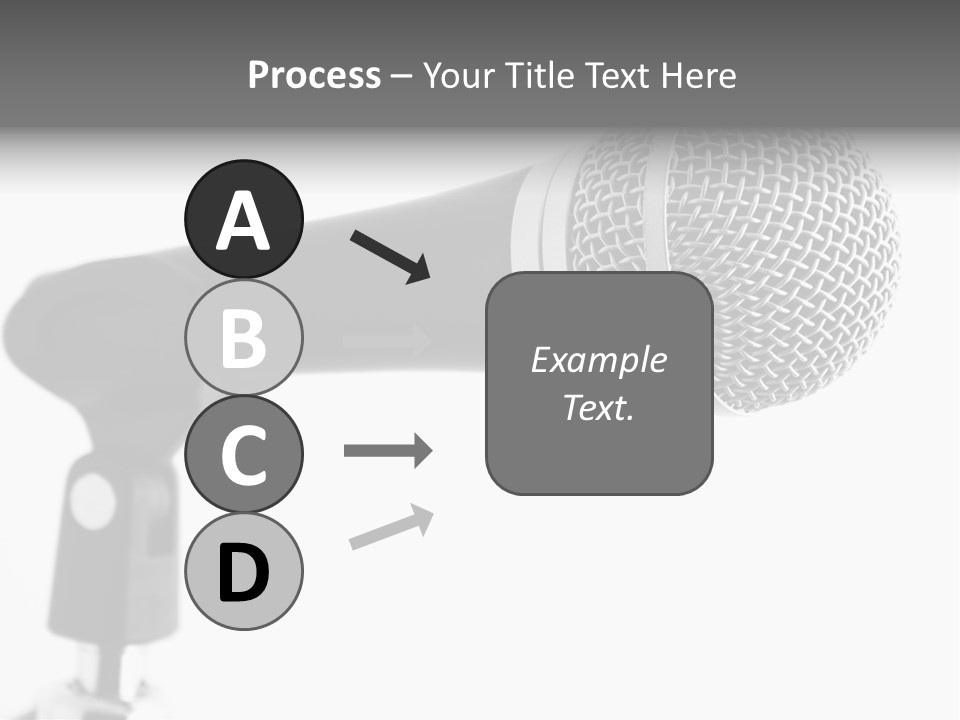 Process – Your Title Text Here

A

B

C

D

Example Text.